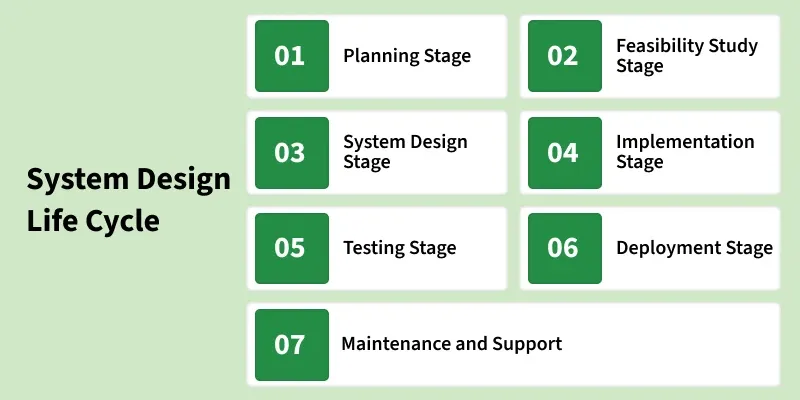 System Design Life Cycle

01 Planning Stage

02 Feasibility Study Stage

03 System Design Stage

04 Implementation Stage

05 Testing Stage

06 Deployment Stage

07 Maintenance and Support